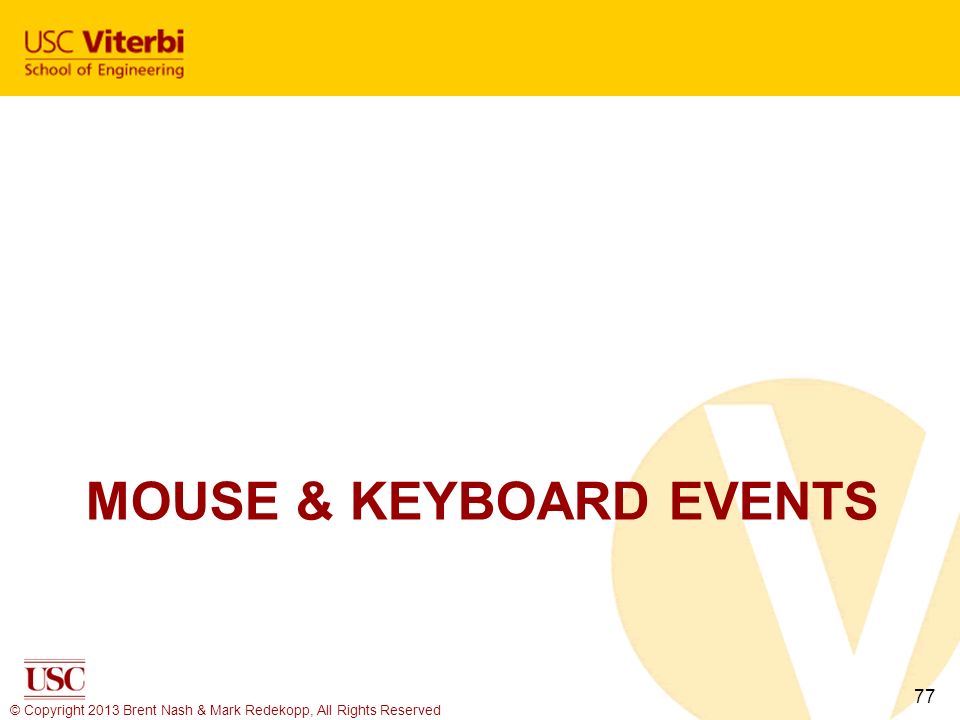 USC Viterbi
School of Engineering

MOUSE & KEYBOARD EVENTS

USC

© Copyright 2013 Brent Nash & Mark Redekopp, All Rights Reserved

77